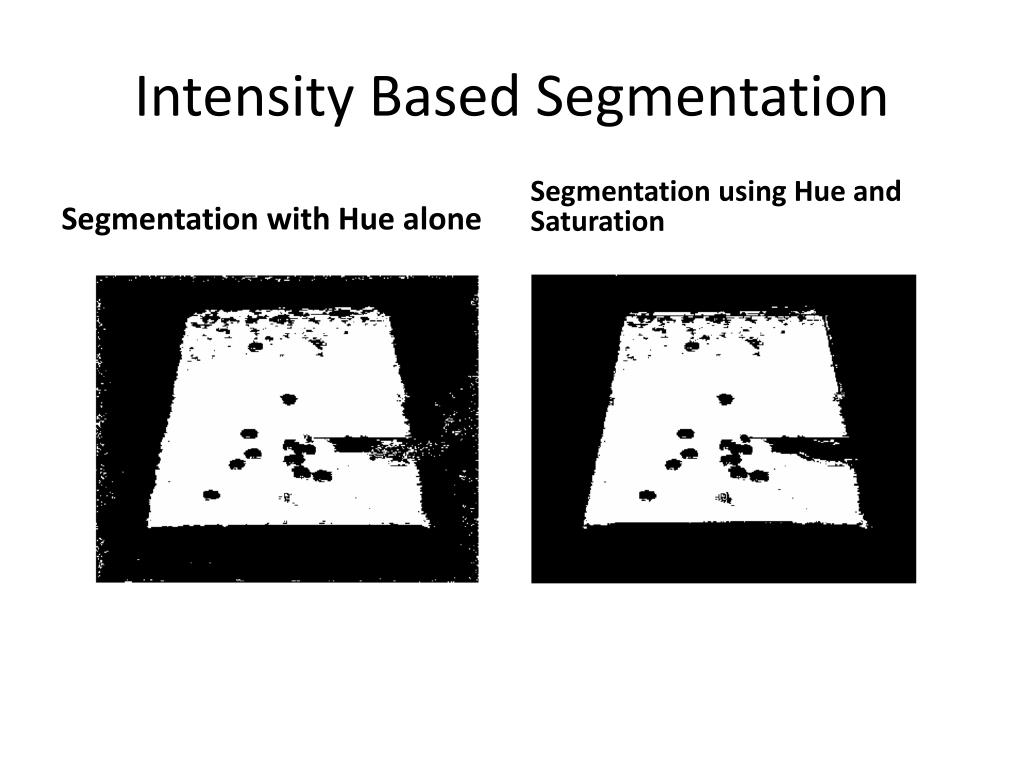 Intensity Based Segmentation

Segmentation with Hue alone

Segmentation using Hue and Saturation